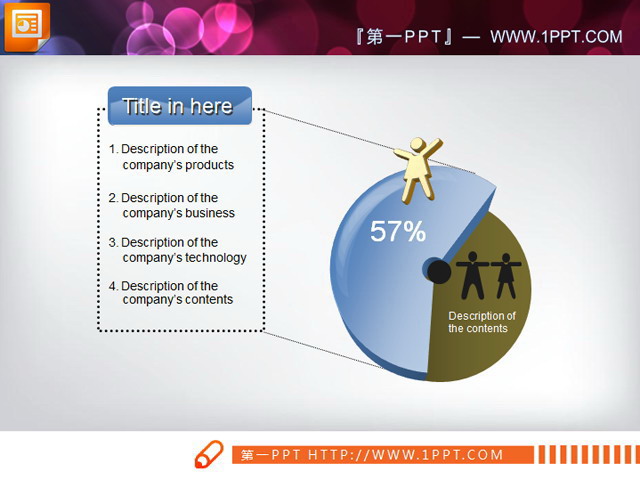 『第一PPT』— WWW.1PPT.COM

Title in here

1. Description of the company's products

2. Description of the company's business

3. Description of the company's technology

4. Description of the company's contents

57%

Description of the contents

第一PPT HTTP://WWW.1PPT.COM